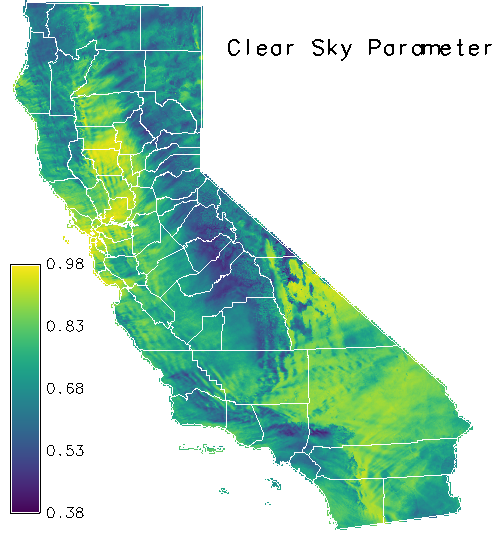 Clear Sky Parameter

0.98
0.83
0.68
0.53
0.38